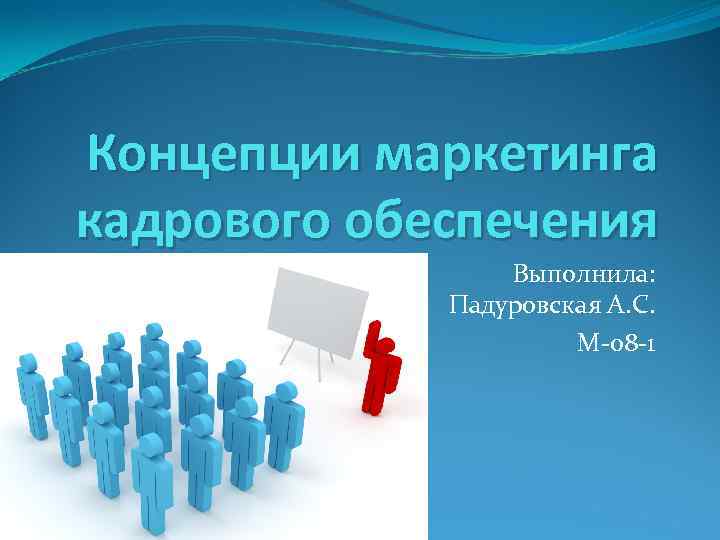 Концепции маркетинга кадрового обеспечения

Выполнила:
Падуровская А.С.
М-08-1